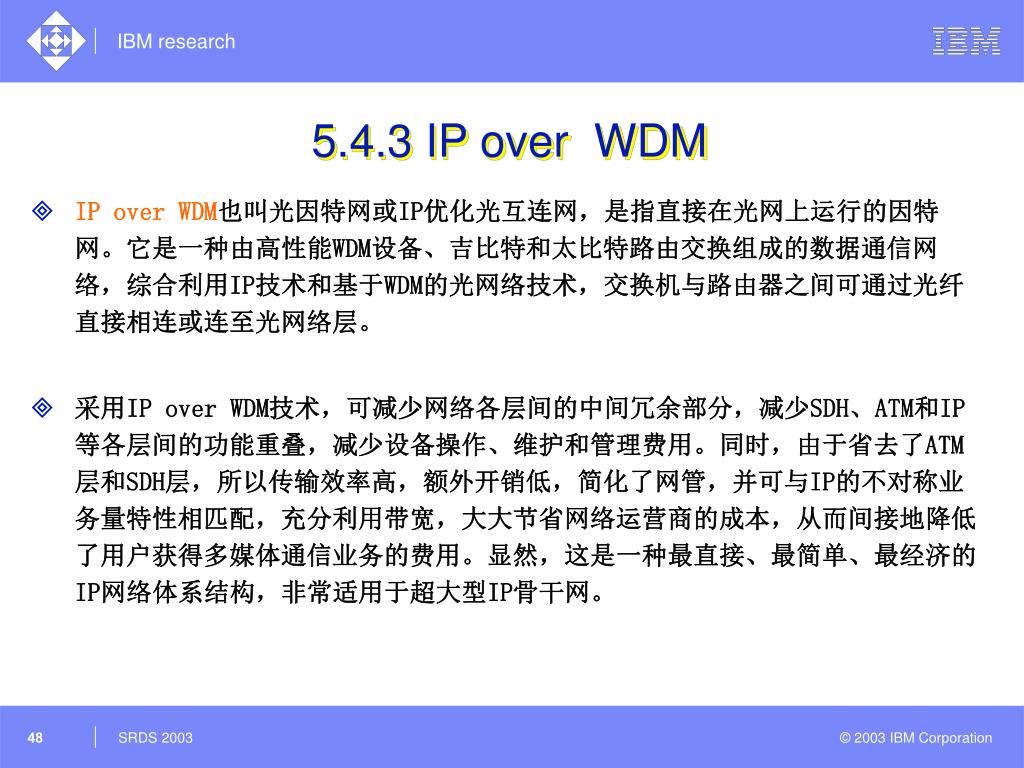 IBM research

IBM

5.4.3 IP over WDM

IP over WDM也叫光因特网或IP优化光互连网，是指直接在光网上运行的因特网。它是一种由高性能WDM设备、吉比特和太比特路由交换组成的数据通信网络，综合利用IP技术和基于WDM的光网络技术，交换机与路由器之间可通过光纤直接相连或连至光网络层。

采用IP over WDM技术，可减少网络各层间的中间冗余部分，减少SDH、ATM和IP等各层间的功能重叠，减少设备操作、维护和管理费用。同时，由于省去了ATM层和SDH层，所以传输效率高，额外开销低，简化了网管，并可与IP的不对称业务量特性相匹配，充分利用带宽，大大节省网络运营商的成本，从而间接地降低了用户获得多媒体通信业务的费用。显然，这是一种最直接、最简单、最经济的IP网络体系结构，非常适用于超大型IP骨干网。

48

SRDS 2003

© 2003 IBM Corporation